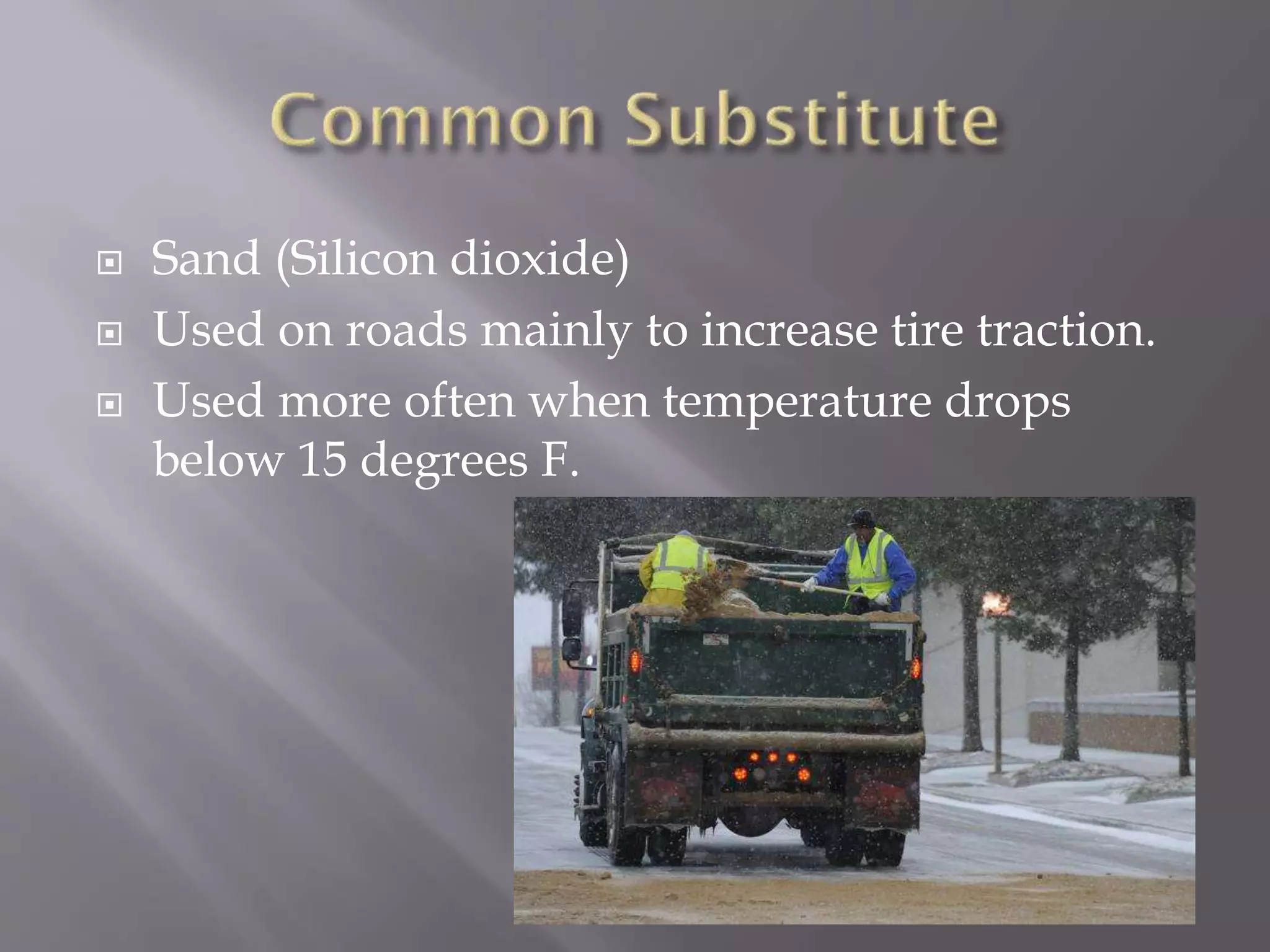 Common Substitute

Sand (Silicon dioxide)

Used on roads mainly to increase tire traction.

Used more often when temperature drops below 15 degrees F.